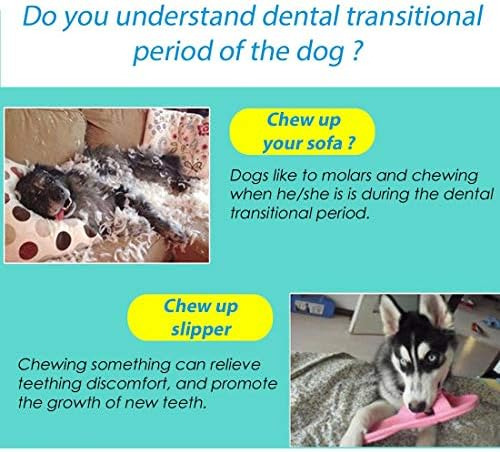 Do you understand dental transitional period of the dog ?

Chew up your sofa ?

Dogs like to molars and chewing when he/she is is during the dental transitional period.

Chew up slipper

Chewing something can relieve teething discomfort, and promote the growth of new teeth.